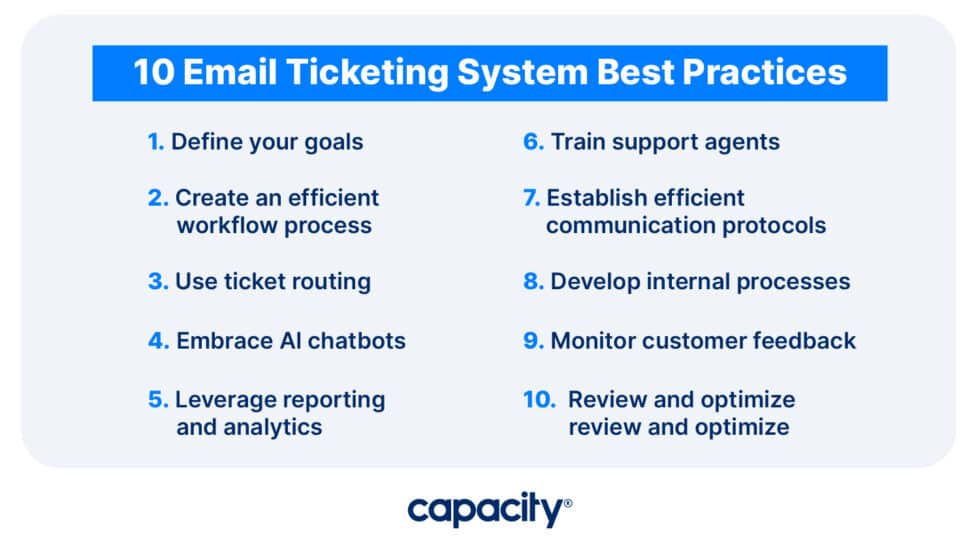 10 Email Ticketing System Best Practices

1. Define your goals

2. Create an efficient workflow process

3. Use ticket routing

4. Embrace AI chatbots

5. Leverage reporting and analytics

6. Train support agents

7. Establish efficient communication protocols

8. Develop internal processes

9. Monitor customer feedback

10. Review and optimize review and optimize

capacity®